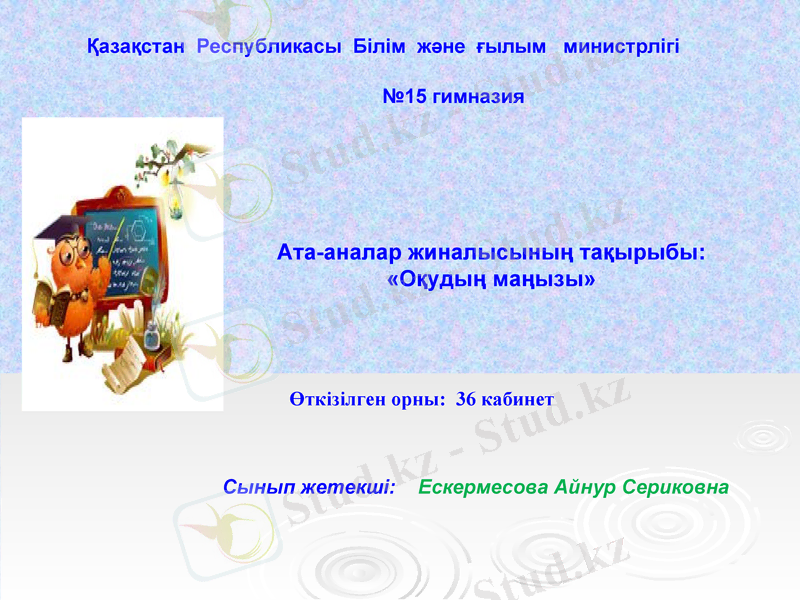 Қазақстан Республикасы Білім және ғылым министрлігі

№15 гимназия

Ата-аналар жиналысының тақырыбы:
«Оқудың маңызы»

Өткізілген орны: 36 кабинет

Сынып жетекші: Ескермесова Айнур Сериковна

Stud.kz - Stud.kz